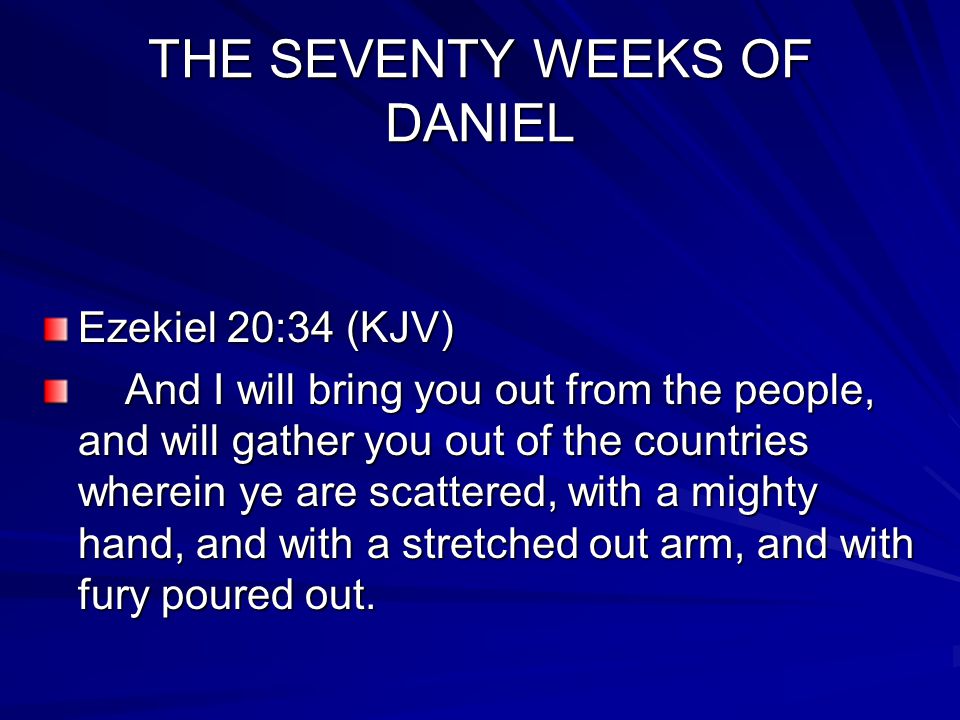 THE SEVENTY WEEKS OF DANIEL

Ezekiel 20:34 (KJV)

And I will bring you out from the people, and will gather you out of the countries wherein ye are scattered, with a mighty hand, and with a stretched out arm, and with fury poured out.